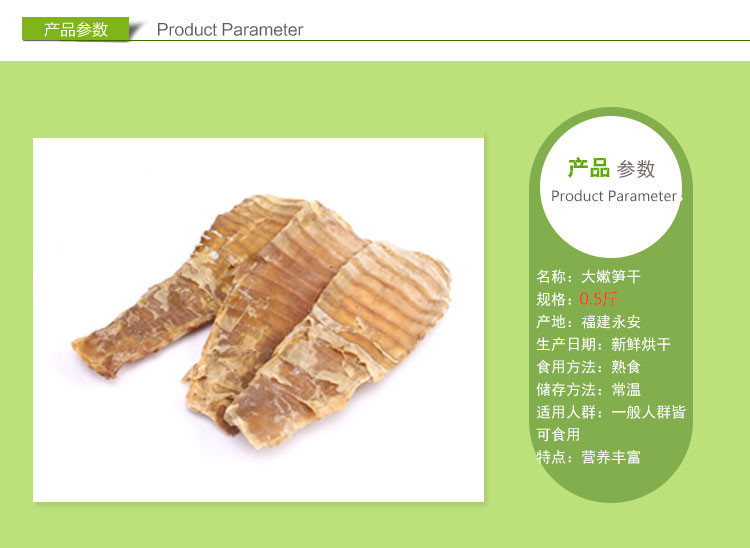 产品参数 Product Parameter

产品 参数
Product Parameter

名称：大嫩笋干
规格：0.5斤
产地：福建永安
生产日期：新鲜烘干
食用方法：熟食
储存方法：常温
适用人群：一般人群皆可食用
特点：营养丰富